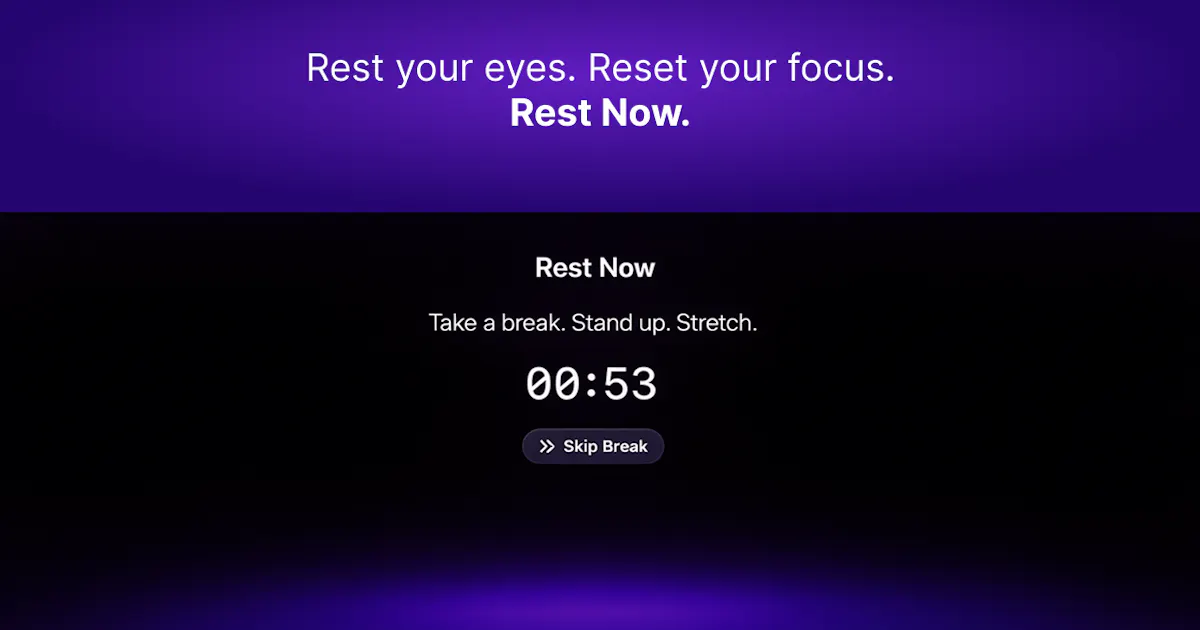 Rest your eyes. Reset your focus.
Rest Now.

Rest Now

Take a break. Stand up. Stretch.

00:53

Skip Break